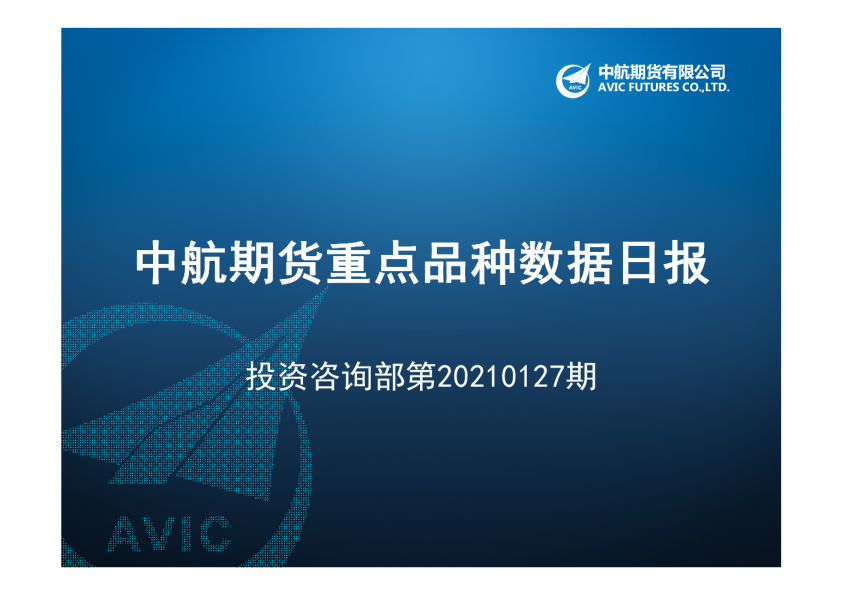 AVIC 中航期货有限公司
AVIC FUTURES CO.,LTD.

中航期货重点品种数据日报

投资咨询部第20210127期

AVIC